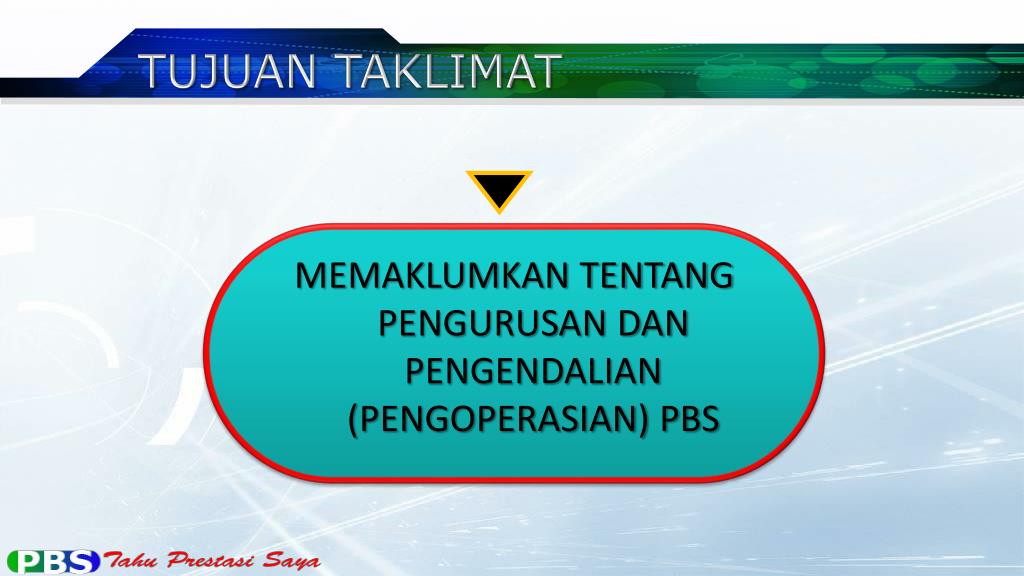 TUJUAN TAKLIMAT

MEMAKLUMKAN TENTANG PENGURUSAN DAN PENGENDALIAN (PENGOPERASIAN) PBS

PBS Tahu Prestasi Saya